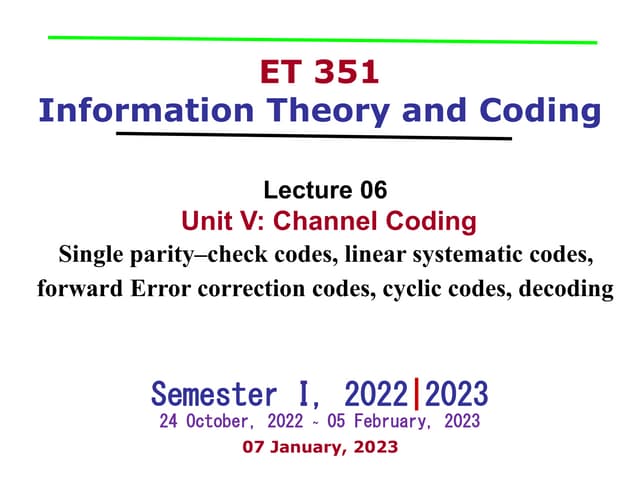 ET 351
Information Theory and Coding

Lecture 06
Unit V: Channel Coding
Single parity–check codes, linear systematic codes, forward Error correction codes, cyclic codes, decoding

Semester I, 2022|2023
24 October, 2022 ~ 05 February, 2023
07 January, 2023